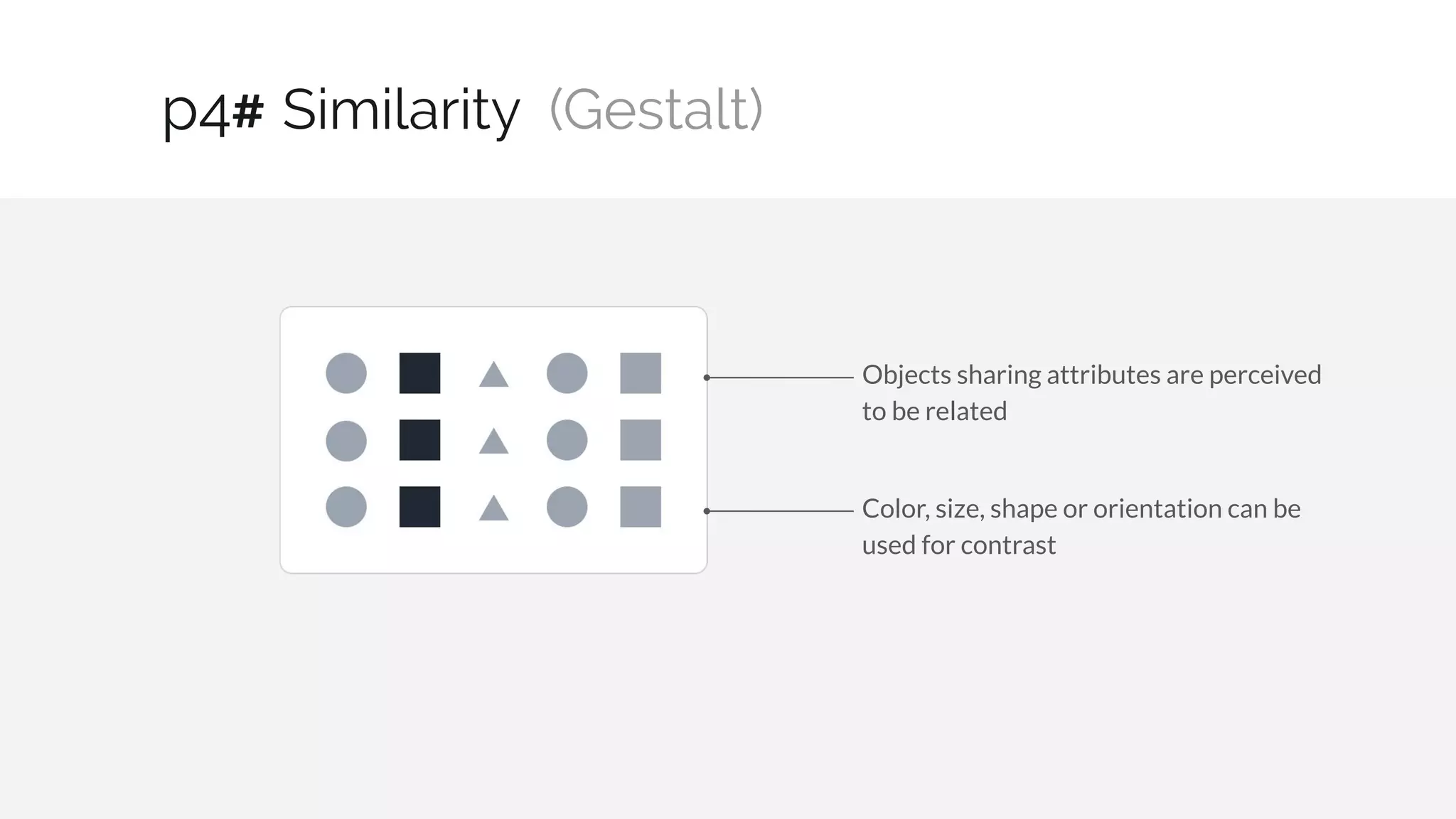 p4# Similarity (Gestalt)

Objects sharing attributes are perceived to be related

Color, size, shape or orientation can be used for contrast